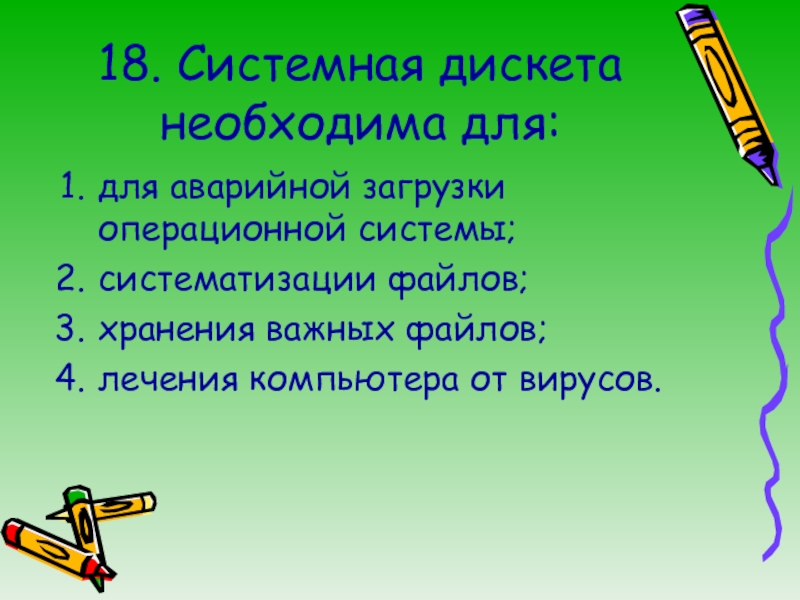 18. Системная дискета необходима для:

1. для аварийной загрузки операционной системы;
2. систематизации файлов;
3. хранения важных файлов;
4. лечения компьютера от вирусов.